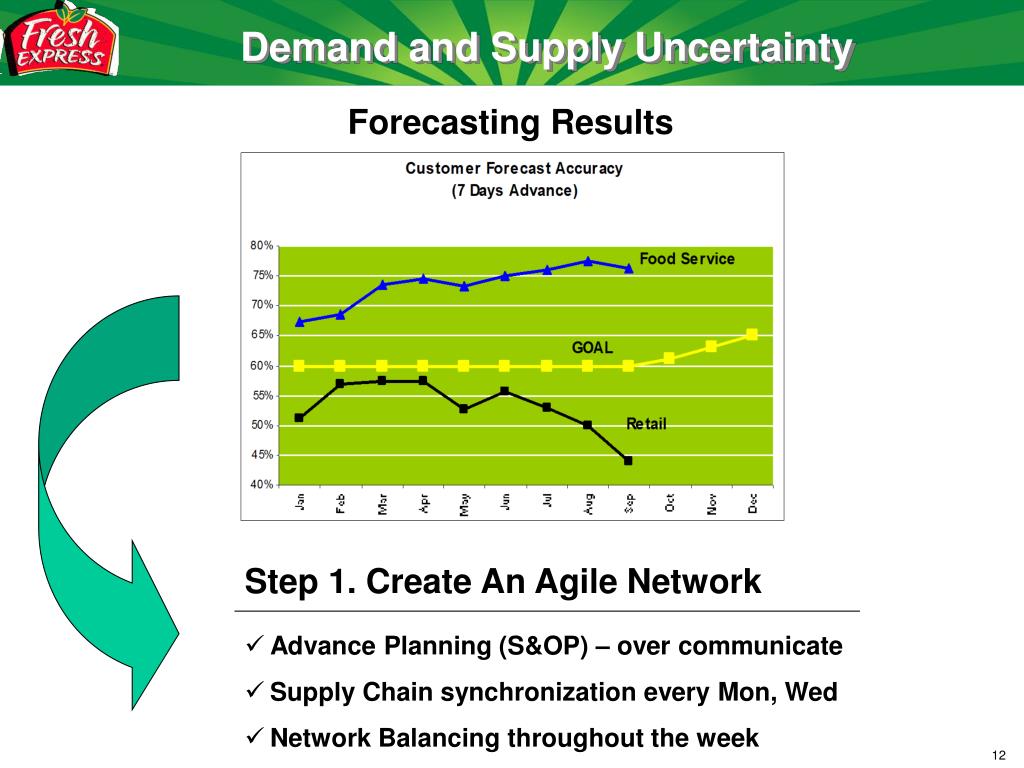 Fresh EXPRESS

Demand and Supply Uncertainty

Forecasting Results

Customer Forecast Accuracy
(7 Days Advance)

80%
75%
70%
65%
60%
55%
50%
45%
40%

Food Service

GOAL

Retail

Jan Feb Mar Apr May Jun Jul Aug Sep Oct Nov Dec

Step 1. Create An Agile Network

✓ Advance Planning (S&OP) – over communicate

✓ Supply Chain synchronization every Mon, Wed

✓ Network Balancing throughout the week

12